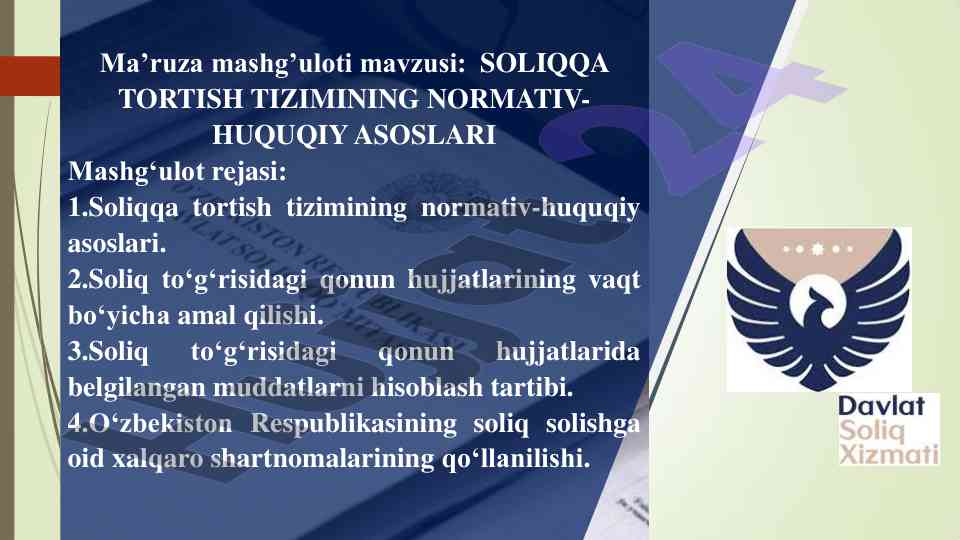 Ma’ruza mashg’uloti mavzusi: SOLIQQA TORTISH TIZIMINING NORMATIV-HUQUQIY ASOSLARI

Mashg‘ulot rejasi:

1.Soliqqa tortish tizimining normativ-huquqiy asoslari.

2.Soliq to‘g‘risidagi qonun hujjatlarining vaqt bo‘yicha amal qilishi.

3.Soliq to‘g‘risidagi qonun hujjatlarida belgilangan muddatlarni hisoblash tartibi.

4.O‘zbekiston Respublikasining soliq solishga oid xalqaro shartnomalarining qo‘llanilishi.

Davlat Soliq Xizmati